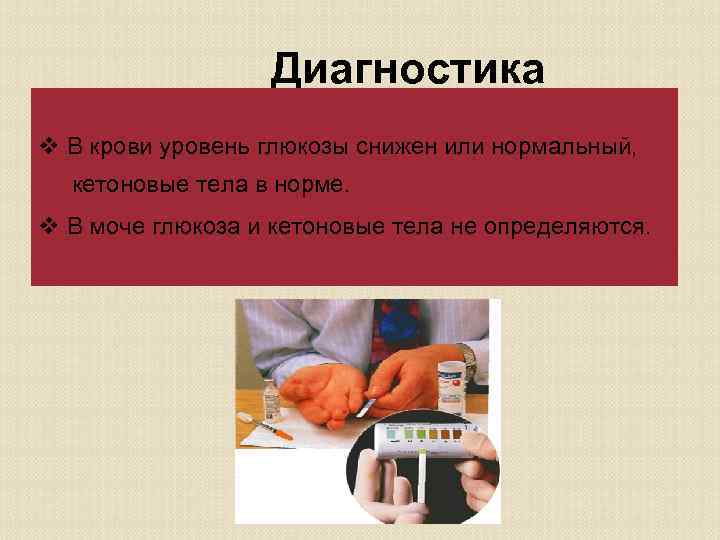 Диагностика

❖ В крови уровень глюкозы снижен или нормальный, кетоновые тела в норме.

❖ В моче глюкоза и кетоновые тела не определяются.